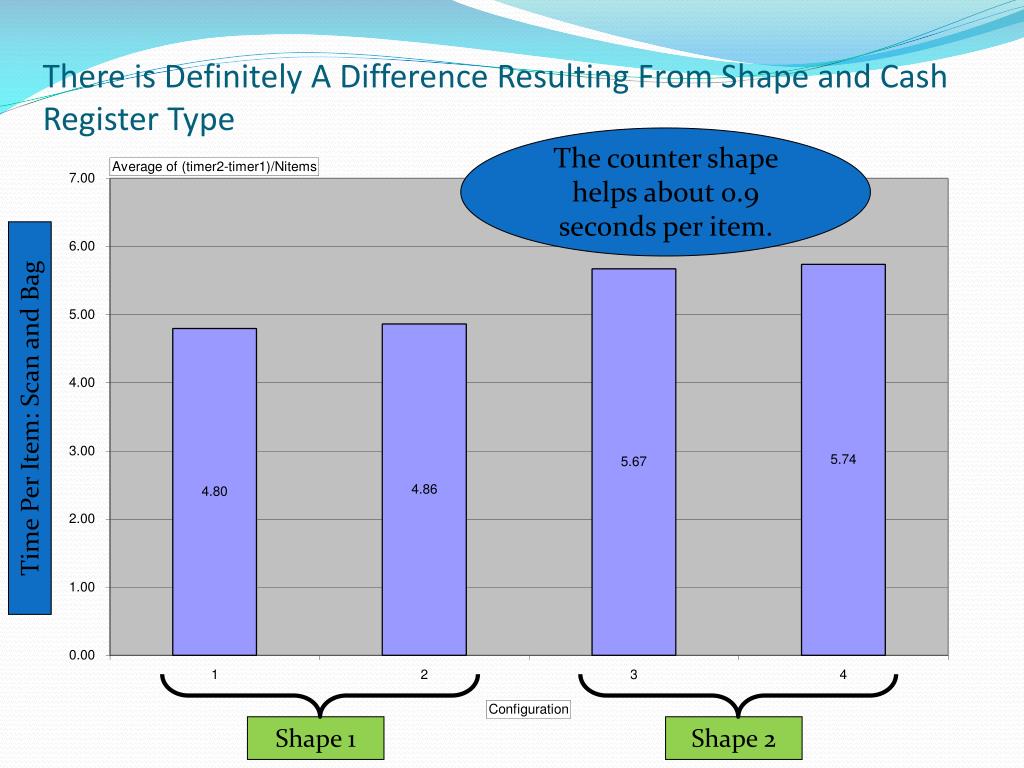 There is Definitely A Difference Resulting From Shape and Cash Register Type

Average of (timer2-timer1)/Nitems

The counter shape helps about 0.9 seconds per item.

Time Per Item: Scan and Bag

7.00
6.00
5.00
4.00
3.00
2.00
1.00
0.00

4.80
4.86
5.67
5.74

1
2
3
4

Configuration

Shape 1

Shape 2